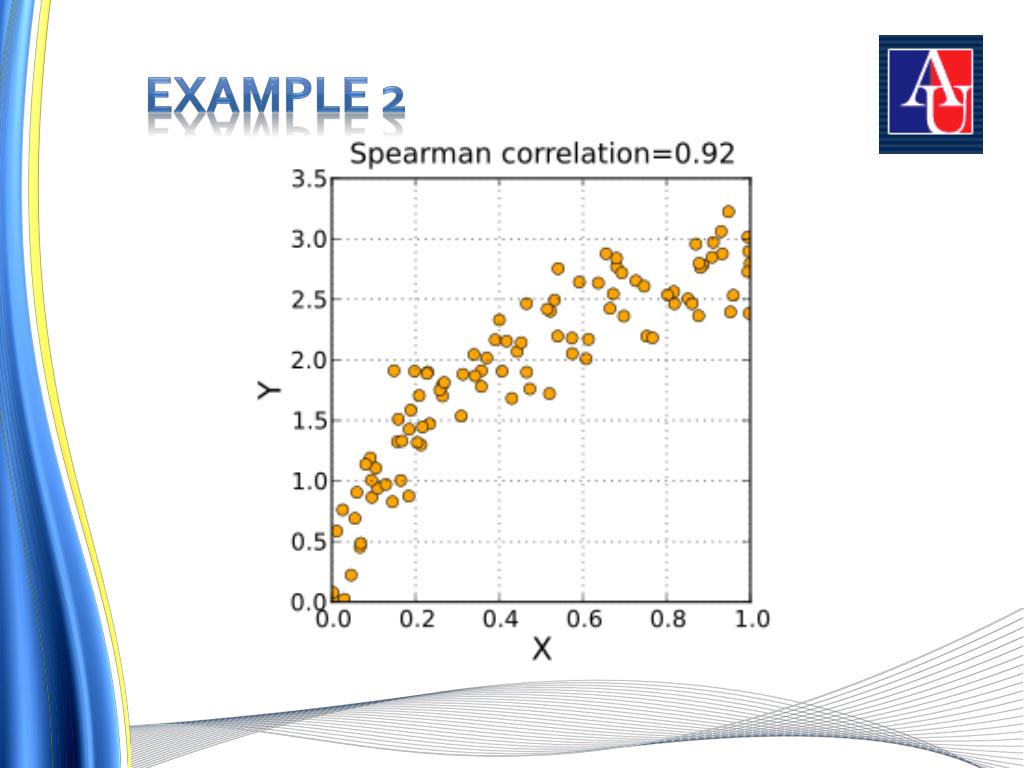 EXAMPLE 2

AU

Spearman correlation=0.92

3.5
3.0
2.5
2.0
1.5
1.0
0.5
0.0

Y

0.0 0.2 0.4 0.6 0.8 1.0

X